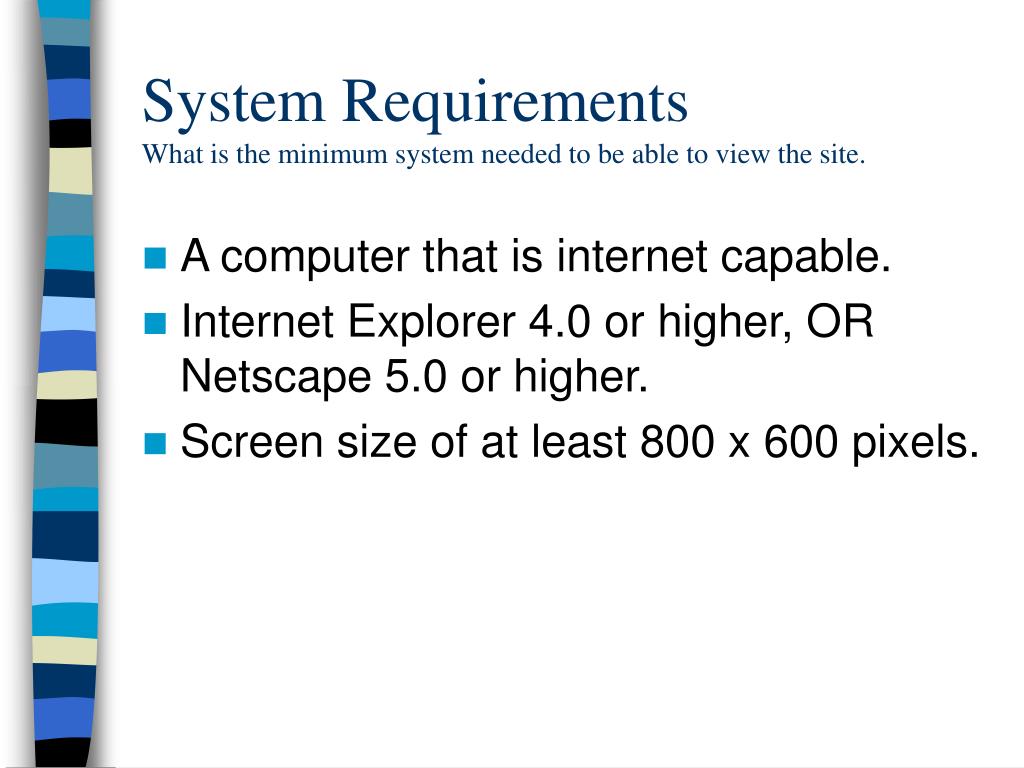 System Requirements
What is the minimum system needed to be able to view the site.

- A computer that is internet capable.
- Internet Explorer 4.0 or higher, OR Netscape 5.0 or higher.
- Screen size of at least 800 x 600 pixels.